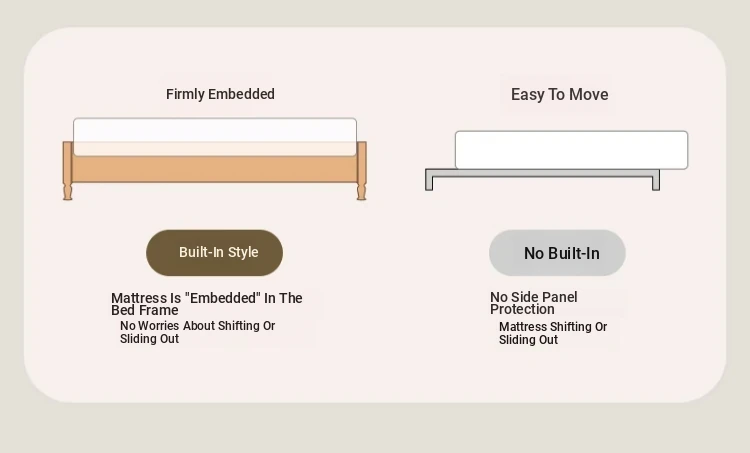 Firmly Embedded

Built-In Style

Mattress Is "Embedded" In The Bed Frame

No Worries About Shifting Or Sliding Out

Easy To Move

No Built-In

No Side Panel Protection

Mattress Shifting Or Sliding Out